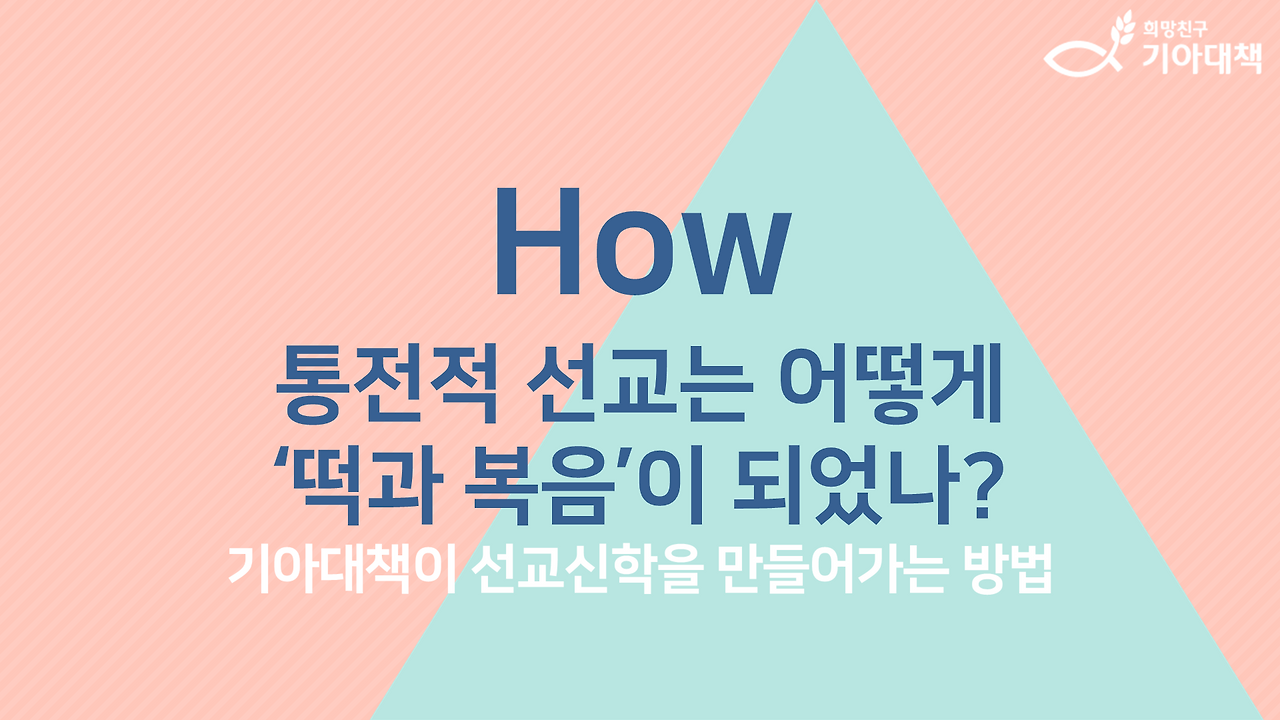 희망친구
기아대책

How

통전적 선교는 어떻게
‘떡과 복음’이 되었나?

기아대책이 선교신학을 만들어가는 방법